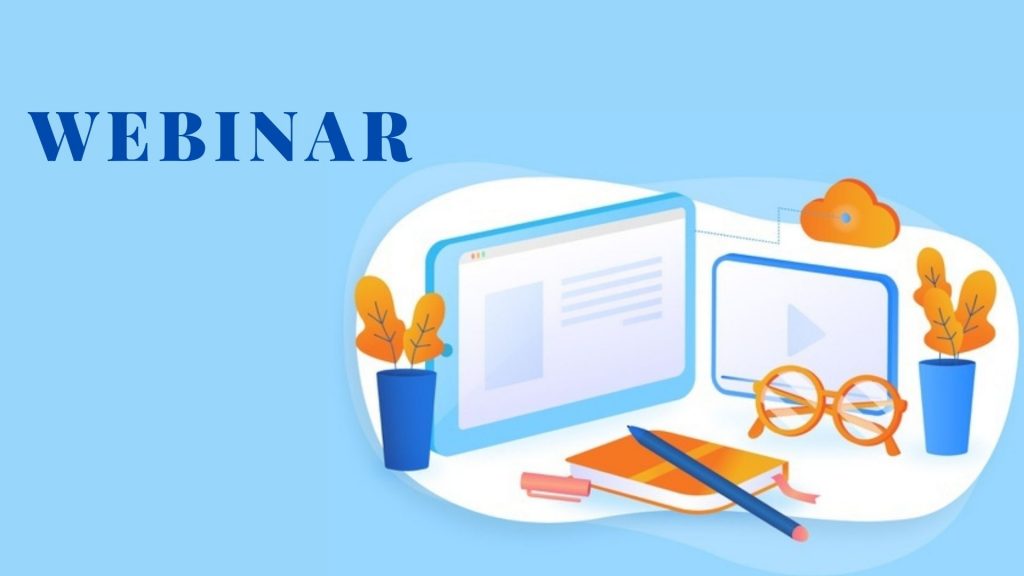 WEBINAR